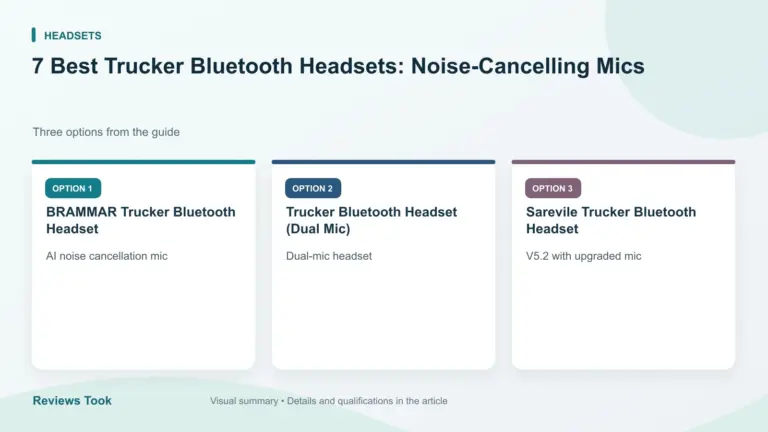 HEADSETS

7 Best Trucker Bluetooth Headsets: Noise-Cancelling Mics

Three options from the guide

OPTION 1

BRAMMAR Trucker Bluetooth Headset

AI noise cancellation mic

OPTION 2

Trucker Bluetooth Headset (Dual Mic)

Dual-mic headset

OPTION 3

Sarevile Trucker Bluetooth Headset

V5.2 with upgraded mic

Reviews Took

Visual summary • Details and qualifications in the article